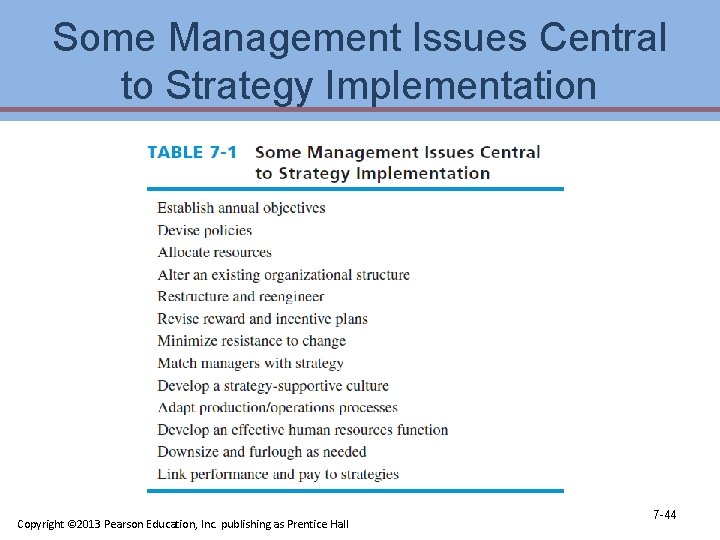 Some Management Issues Central to Strategy Implementation

TABLE 7-1 Some Management Issues Central to Strategy Implementation

Establish annual objectives
Devise policies
Allocate resources
Alter an existing organizational structure
Restructure and reengineer
Revise reward and incentive plans
Minimize resistance to change
Match managers with strategy
Develop a strategy-supportive culture
Adapt production/operations processes
Develop an effective human resources function
Downsize and furlough as needed
Link performance and pay to strategies

Copyright ©2013 Pearson Education, Inc. publishing as Prentice Hall

7-44